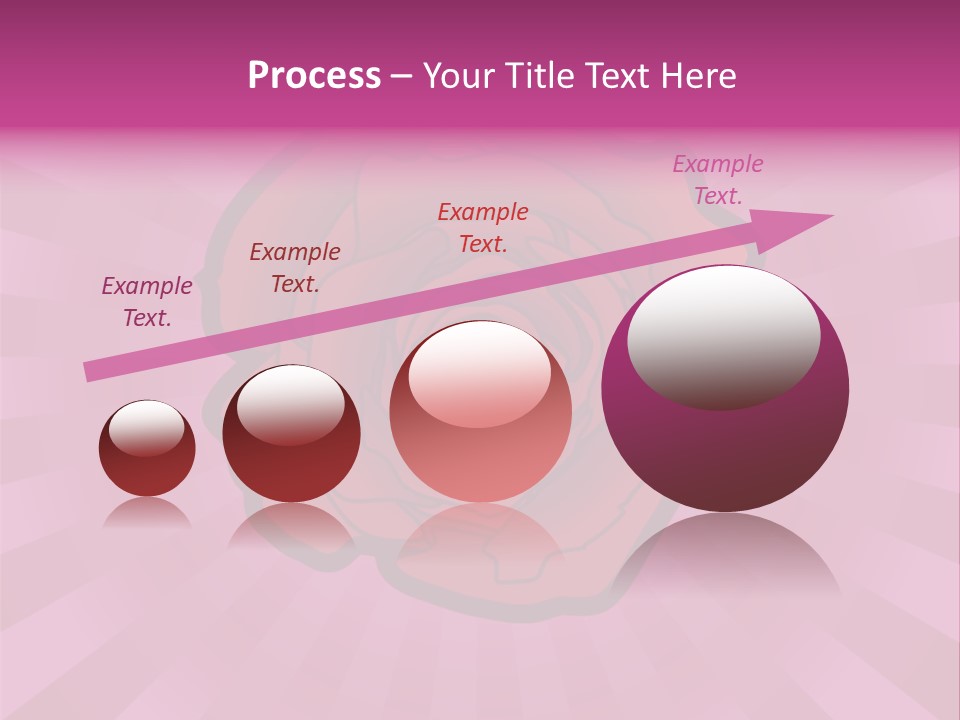 Process – Your Title Text Here

Example Text.

Example Text.

Example Text.

Example Text.